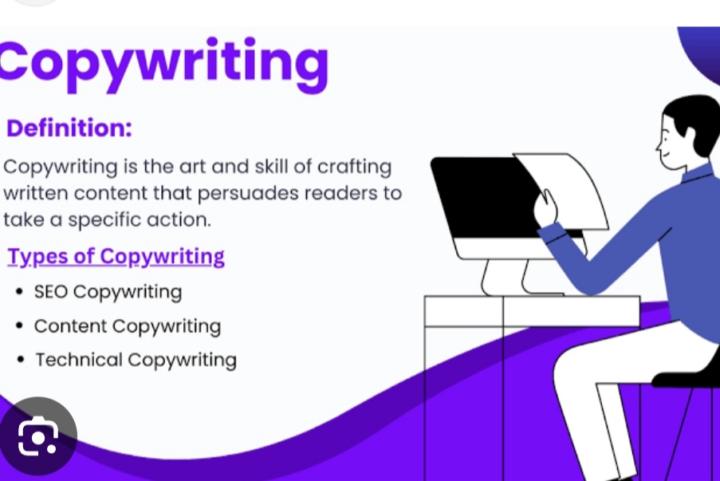 Copywriting

Definition:

Copywriting is the art and skill of crafting written content that persuades readers to take a specific action.

Types of Copywriting

• SEO Copywriting
• Content Copywriting
• Technical Copywriting